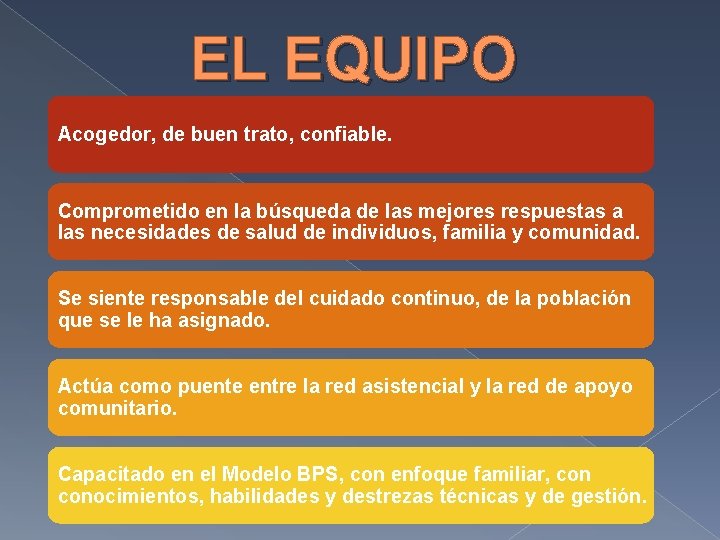 EL EQUIPO

Acogedor, de buen trato, confiable.

Comprometido en la búsqueda de las mejores respuestas a las necesidades de salud de individuos, familia y comunidad.

Se siente responsable del cuidado continuo, de la población que se le ha asignado.

Actúa como puente entre la red asistencial y la red de apoyo comunitario.

Capacitado en el Modelo BPS, con enfoque familiar, con conocimientos, habilidades y destrezas técnicas y de gestión.